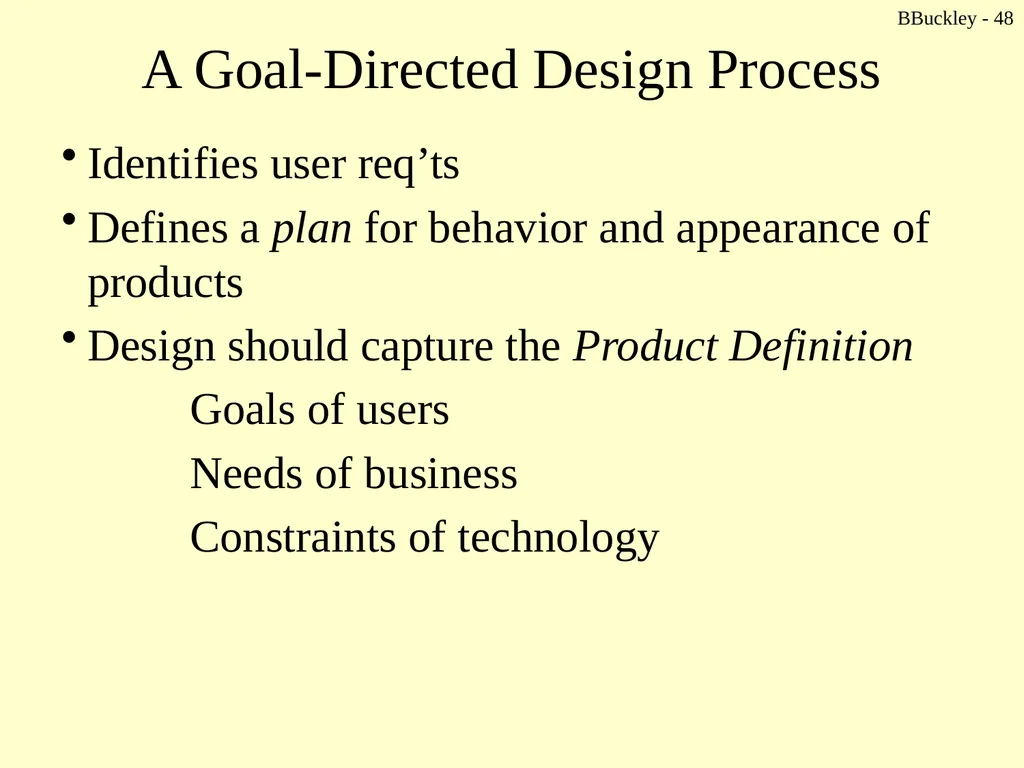 BBuckley - 48

A Goal-Directed Design Process

• Identifies user req’ts
• Defines a plan for behavior and appearance of products
• Design should capture the Product Definition

Goals of users

Needs of business

Constraints of technology